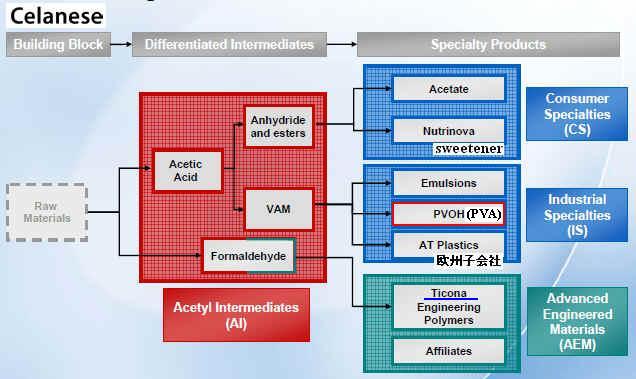 Celanese

Building Block

Differentiated Intermediates

Specialty Products

Raw Materials

Acetic Acid

Anhydride and esters

VAM

Formaldehyde

Acetyl Intermediates (AI)

Acetate

Nutrinova

sweetener

Consumer Specialties (CS)

Emulsions

PVOH (PVA)

AT Plastics

欧州子会社

Industrial Specialties (IS)

Ticona Engineering Polymers

Affiliates

Advanced Engineered Materials (AEM)